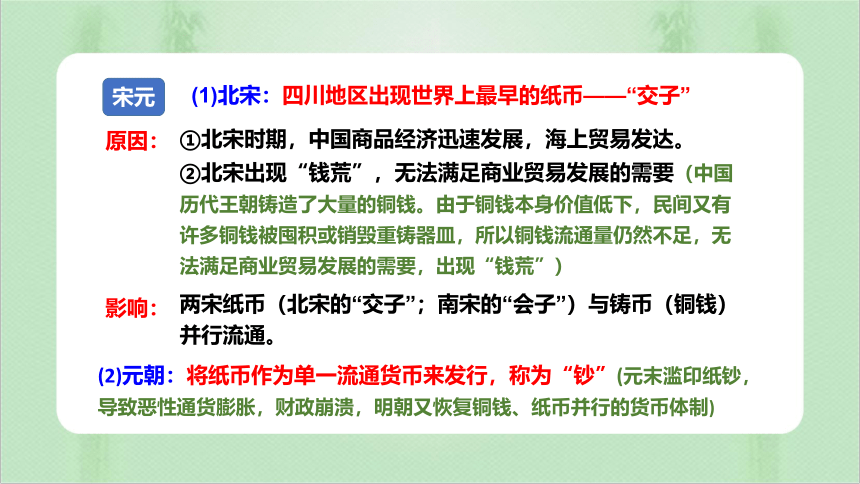 宋元

(1)北宋：四川地区出现世界上最早的纸币——“交子”

原因：①北宋时期，中国商品经济迅速发展，海上贸易发达。
②北宋出现“钱荒”，无法满足商业贸易发展的需要（中国历代王朝铸造了大量的铜钱。由于铜钱本身价值低下，民间又有许多铜钱被囤积或销毁重铸器皿，所以铜钱流通量仍然不足，无法满足商业贸易发展的需要，出现“钱荒”）

影响：两宋纸币（北宋的“交子”；南宋的“会子”）与铸币（铜钱）并行流通。

(2)元朝：将纸币作为单一流通货币来发行，称为“钞”(元末滥印纸钞，导致恶性通货膨胀，财政崩溃，明朝又恢复铜钱、纸币并行的货币体制)